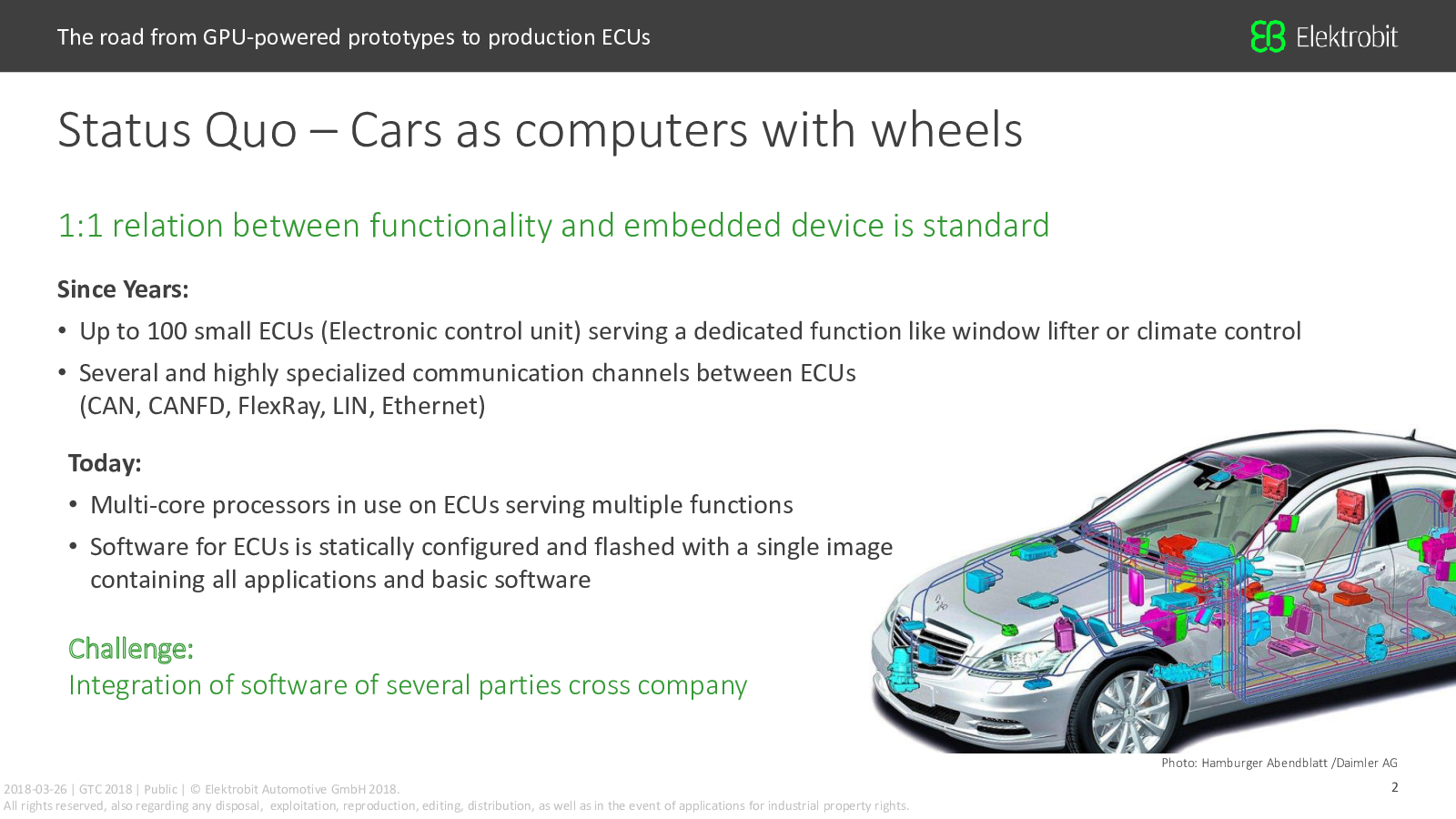 The road from GPU-powered prototypes to production ECUs

Elektrobit

Status Quo – Cars as computers with wheels

1:1 relation between functionality and embedded device is standard

Since Years:

• Up to 100 small ECUs (Electronic control unit) serving a dedicated function like window lifter or climate control

• Several and highly specialized communication channels between ECUs (CAN, CANFD, FlexRay, LIN, Ethernet)

Today:

• Multi-core processors in use on ECUs serving multiple functions

• Software for ECUs is statically configured and flashed with a single image containing all applications and basic software

Challenge:
Integration of software of several parties cross company

Photo: Hamburger Abendblatt /Daimler AG

2018-03-26 | GTC 2018 | Public | © Elektrobit Automotive GmbH 2018.
All rights reserved, also regarding any disposal, exploitation, reproduction, editing, distribution, as well as in the event of applications for industrial property rights.

2